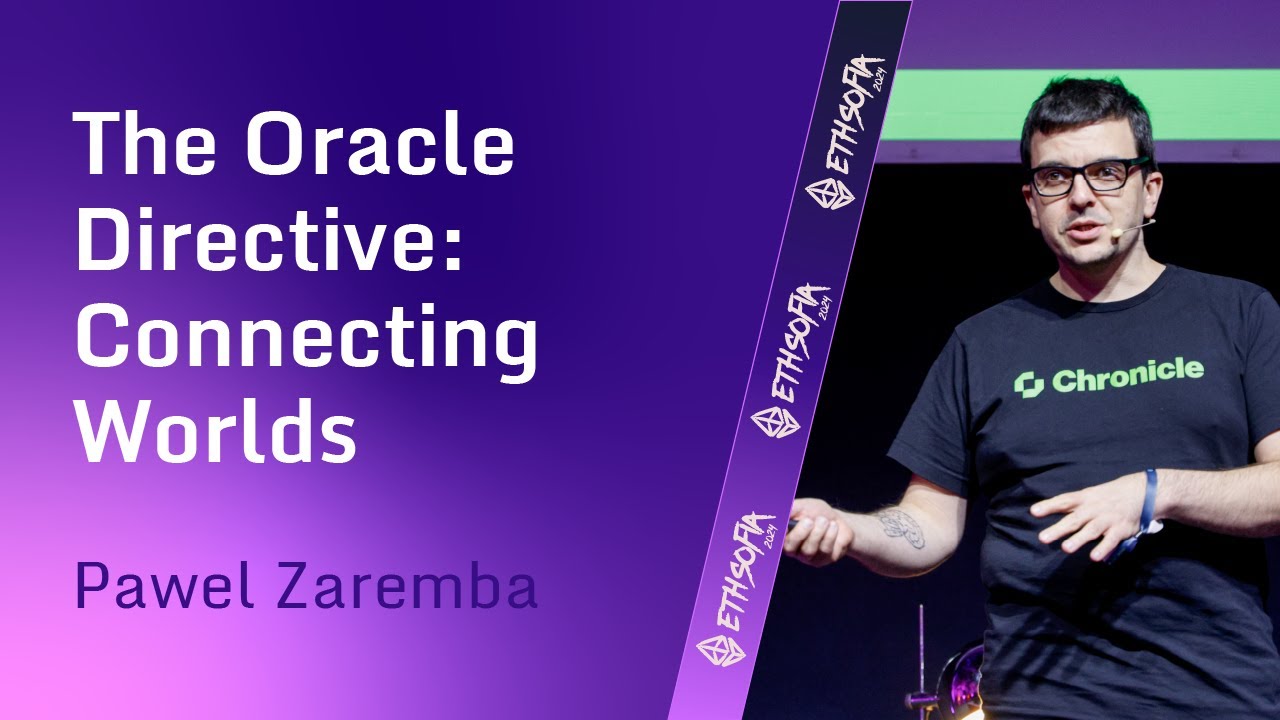 The Oracle Directive: Connecting Worlds

Pawel Zaremba

ETHSOFIA 2024
ETHSOFIA 2024
ETHSOFIA 2024
ETHSOFIA 2024

Chronicle